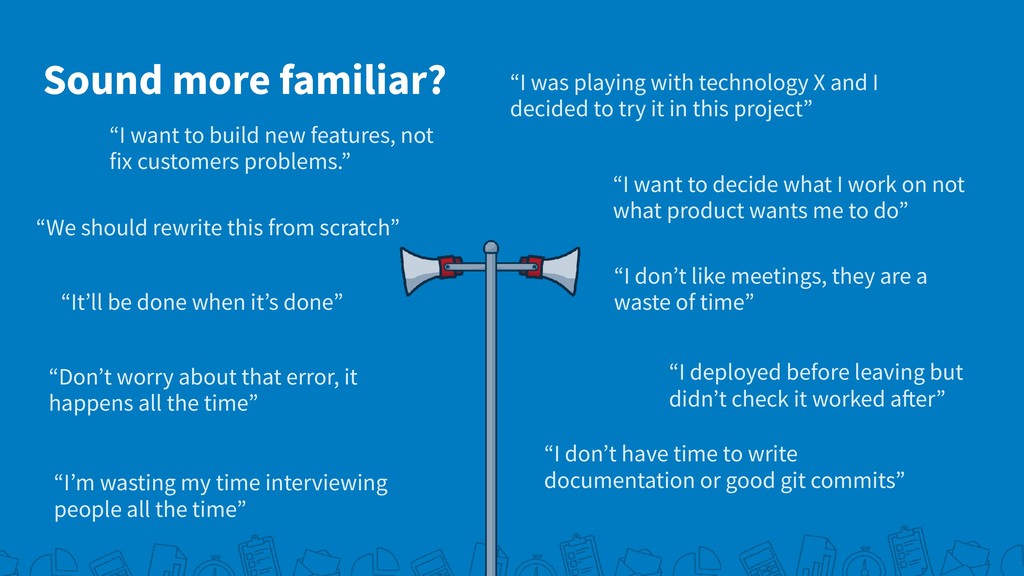 Sound more familiar?

“I want to build new features, not fix customers problems.”

“We should rewrite this from scratch”

“It’ll be done when it’s done”

“Don’t worry about that error, it happens all the time”

“I’m wasting my time interviewing people all the time”

“I was playing with technology X and I decided to try it in this project”

“I want to decide what I work on not what product wants me to do”

“I don’t like meetings, they are a waste of time”

“I deployed before leaving but didn’t check it worked after”

“I don’t have time to write documentation or good git commits”